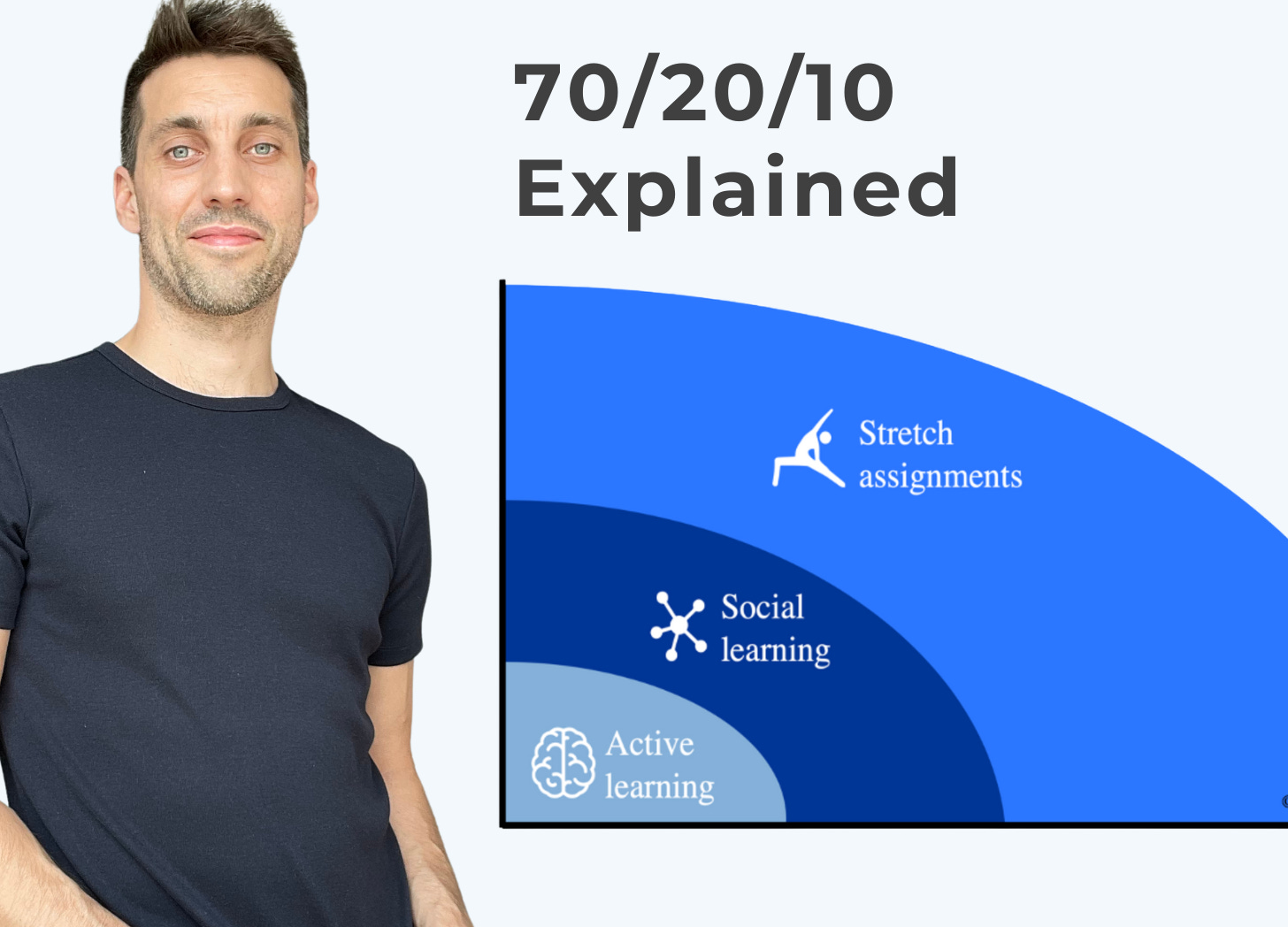 70/20/10 Explained

Stretch assignments

Social learning

Active learning